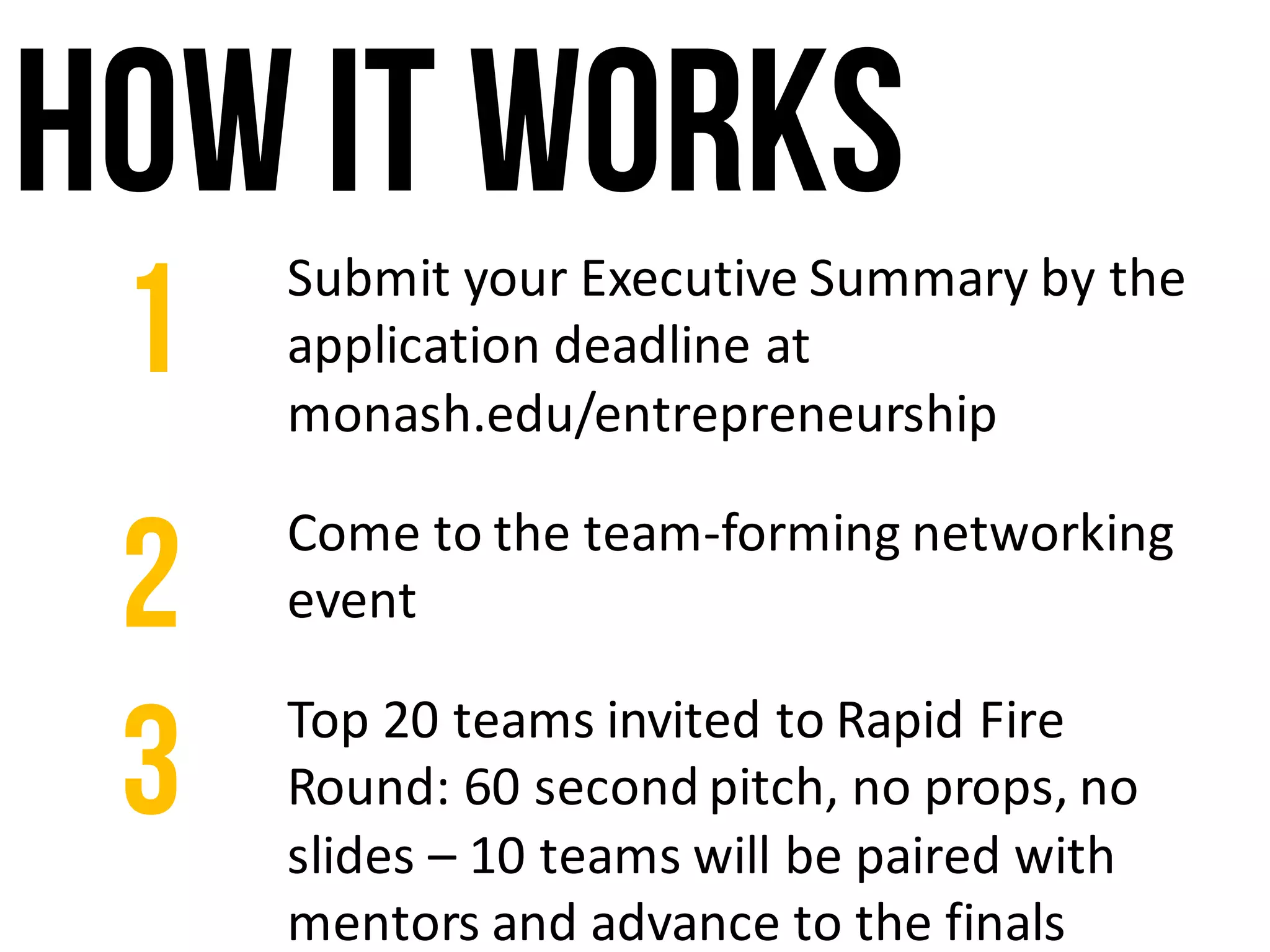 HOW IT WORKS

1 Submit your Executive Summary by the application deadline at monash.edu/entrepreneurship

2 Come to the team-forming networking event

3 Top 20 teams invited to Rapid Fire Round: 60 second pitch, no props, no slides – 10 teams will be paired with mentors and advance to the finals